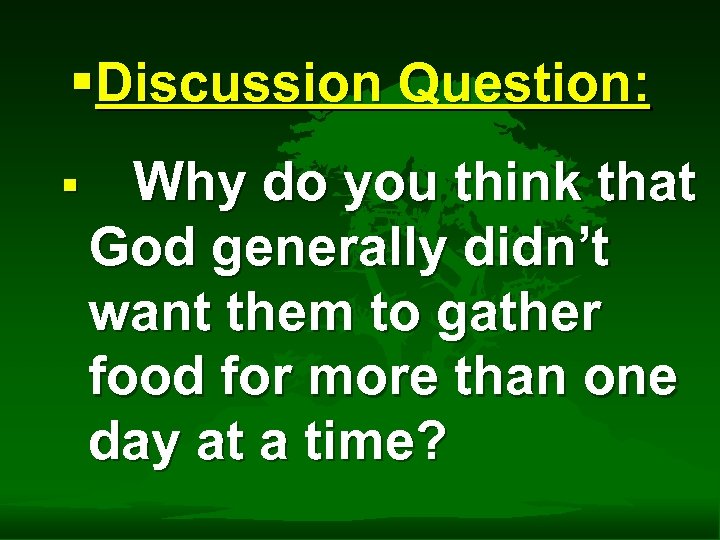 ▪Discussion Question:

▪ Why do you think that God generally didn’t want them to gather food for more than one day at a time?